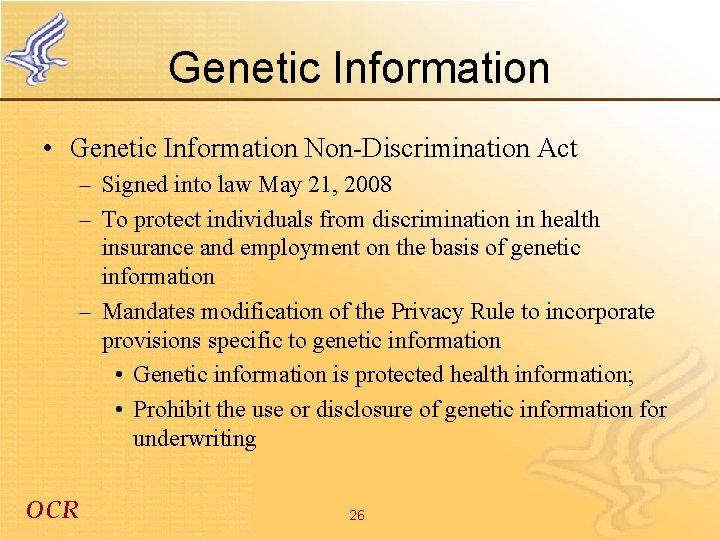 Genetic Information

• Genetic Information Non-Discrimination Act
– Signed into law May 21, 2008
– To protect individuals from discrimination in health insurance and employment on the basis of genetic information
– Mandates modification of the Privacy Rule to incorporate provisions specific to genetic information
• Genetic information is protected health information;
• Prohibit the use or disclosure of genetic information for underwriting

OCR

26